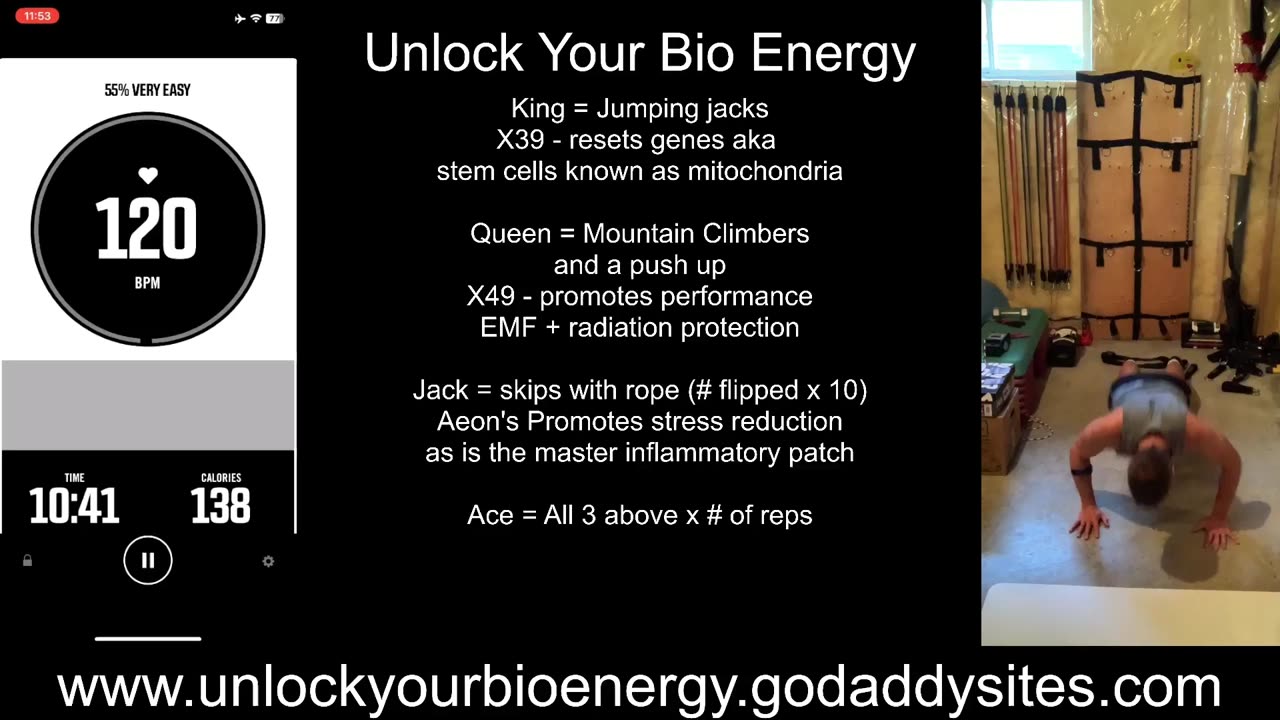 11:53

77

55% VERY EASY

120

BPM

TIME
10:41

CALORIES
138

Unlock Your Bio Energy

King = Jumping jacks
X39 - resets genes aka
stem cells known as mitochondria

Queen = Mountain Climbers
and a push up
X49 - promotes performance
EMF + radiation protection

Jack = skips with rope (# flipped x 10)
Aeon's Promotes stress reduction
as is the master inflammatory patch

Ace = All 3 above x # of reps

www.unlockyourbioenergy.godaddysites.com